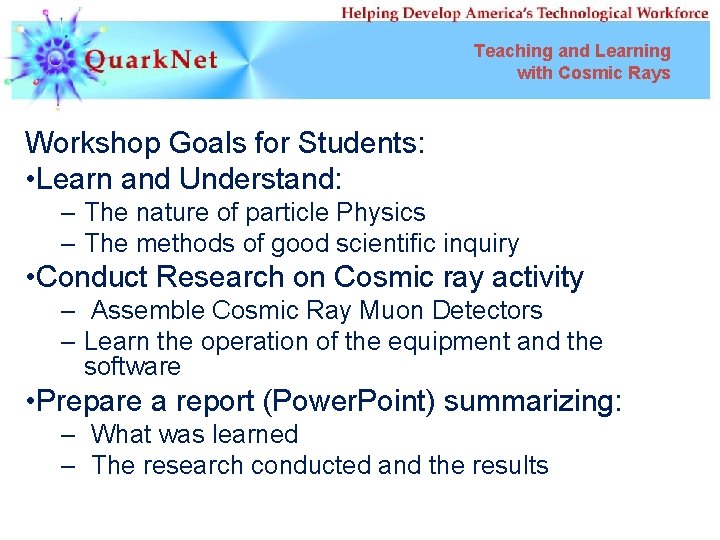 Helping Develop America's Technological Workforce

QuarkNet

Teaching and Learning with Cosmic Rays

Workshop Goals for Students:

•Learn and Understand:

– The nature of particle Physics

– The methods of good scientific inquiry

•Conduct Research on Cosmic ray activity

– Assemble Cosmic Ray Muon Detectors

– Learn the operation of the equipment and the software

•Prepare a report (PowerPoint) summarizing:

– What was learned

– The research conducted and the results